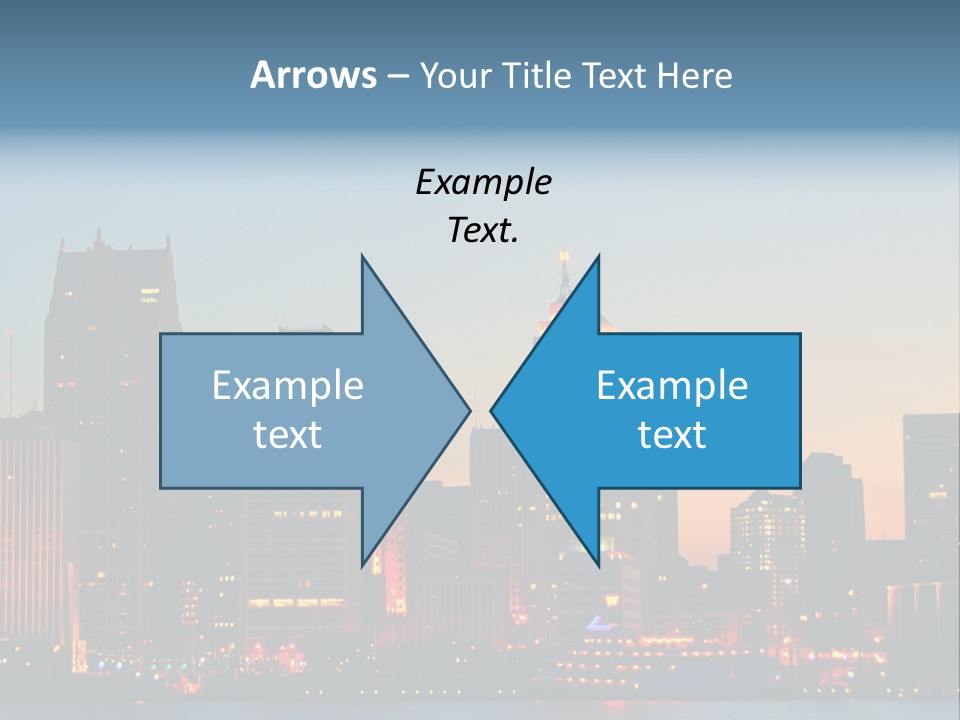 Arrows – Your Title Text Here

Example Text.

Example text

Example text